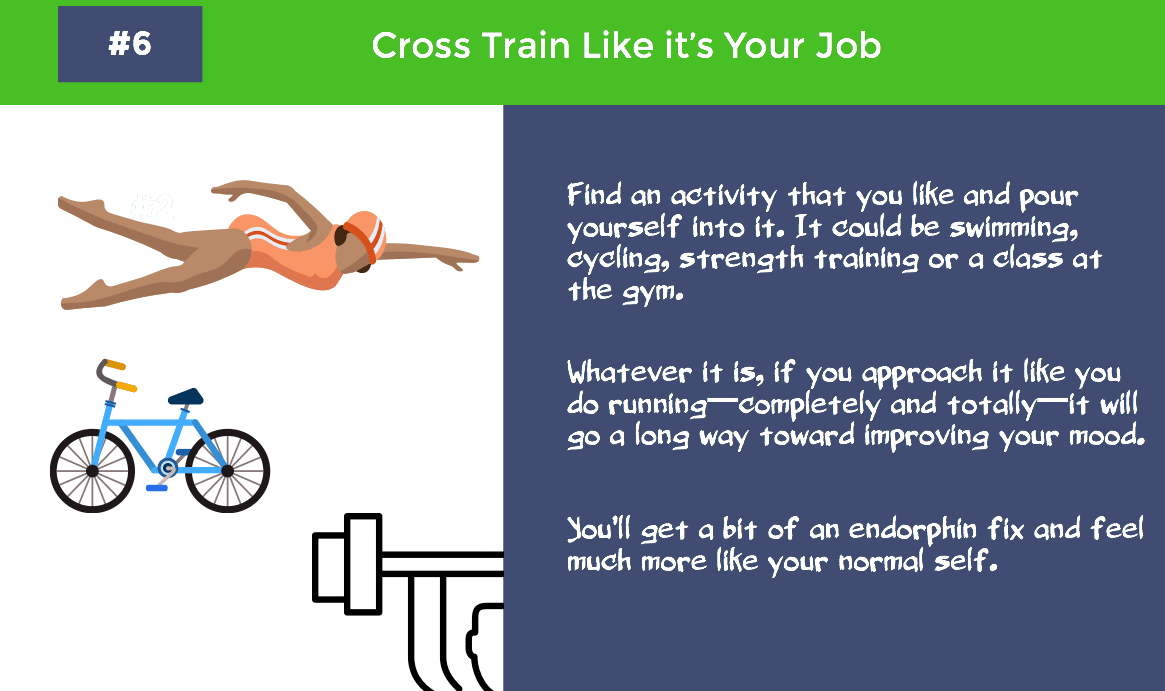 #6

Cross Train Like it's Your Job

#2

Find an activity that you like and pour yourself into it. It could be swimming, cycling, strength training or a class at the gym.

Whatever it is, if you approach it like you do running—completely and totally—it will go a long way toward improving your mood.

You'll get a bit of an endorphin fix and feel much more like your normal self.